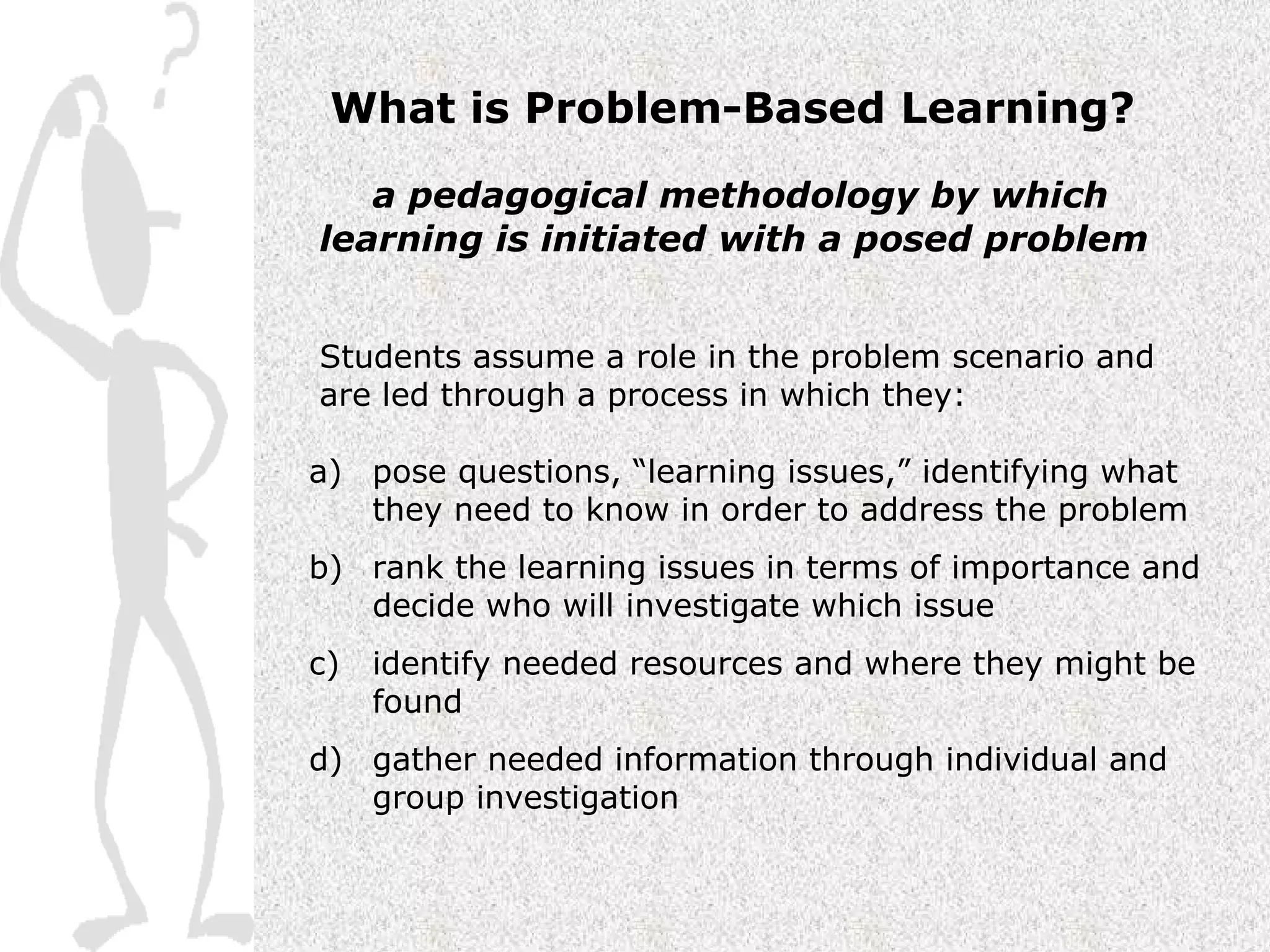 What is Problem-Based Learning?

a pedagogical methodology by which learning is initiated with a posed problem

Students assume a role in the problem scenario and are led through a process in which they:

a) pose questions, “learning issues,” identifying what they need to know in order to address the problem

b) rank the learning issues in terms of importance and decide who will investigate which issue

c) identify needed resources and where they might be found

d) gather needed information through individual and group investigation